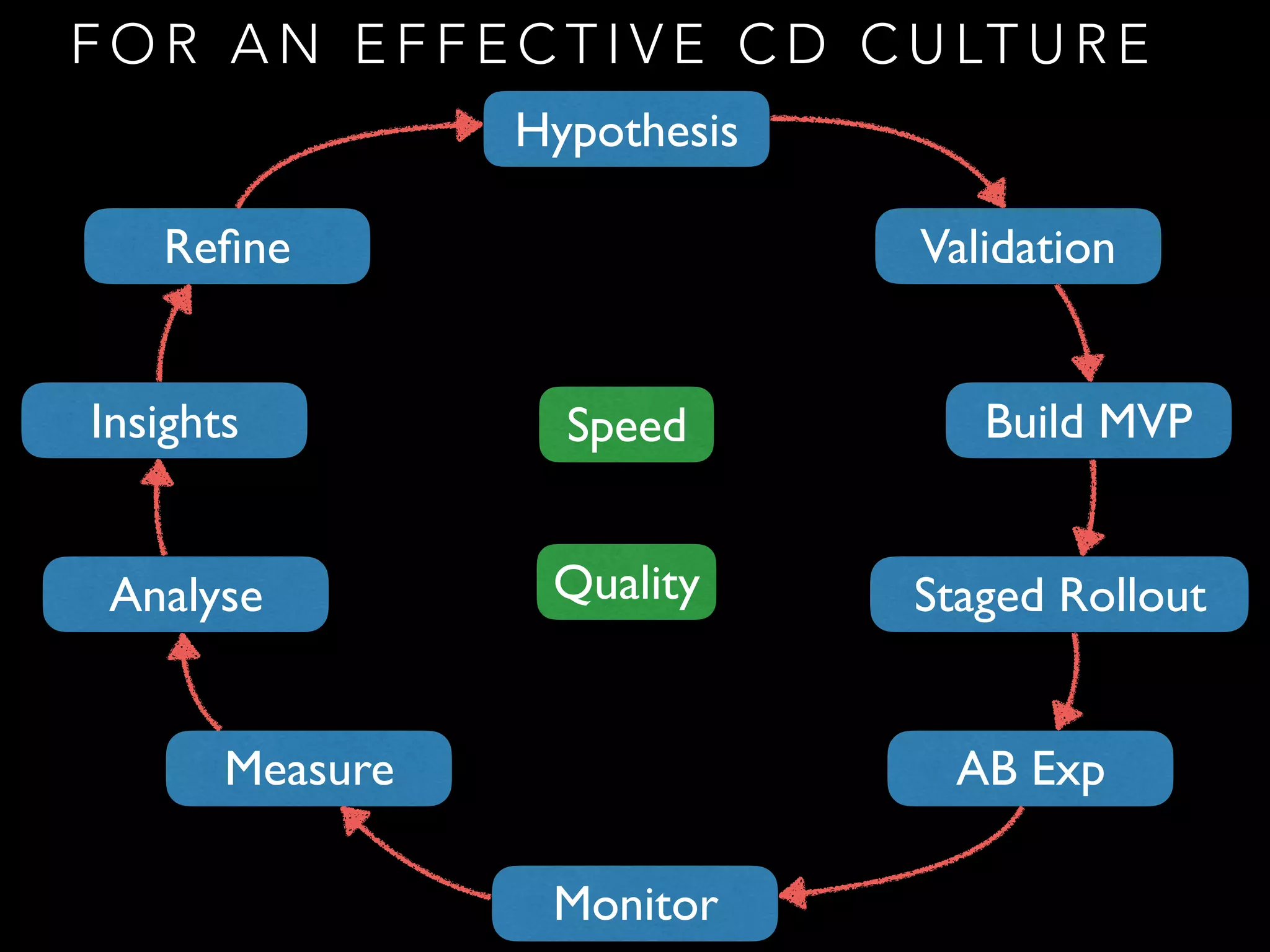 FOR AN EFFECTIVE CD CULTURE

Hypothesis

Validation

Build MVP

Staged Rollout

AB Exp

Monitor

Measure

Analyse

Insights

Refine

Speed

Quality